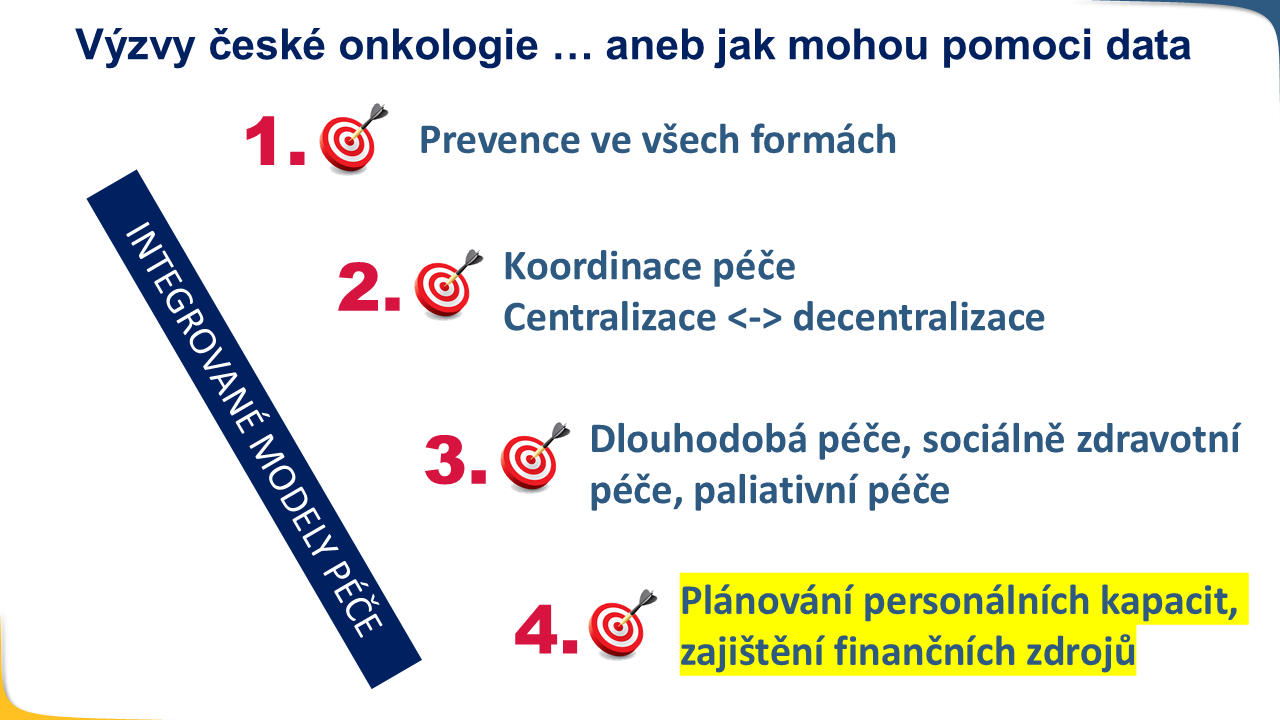 Výzvy české onkologie … aneb jak mohou pomoci data

INTEGROVANÉ MODELY PÉČE

1. Prevence ve všech formách

2. Koordinace péče
Centralizace <-> decentralizace

3. Dlouhodobá péče, sociálně zdravotní péče, paliativní péče

4. Plánování personálních kapacit, zajištění finančních zdrojů